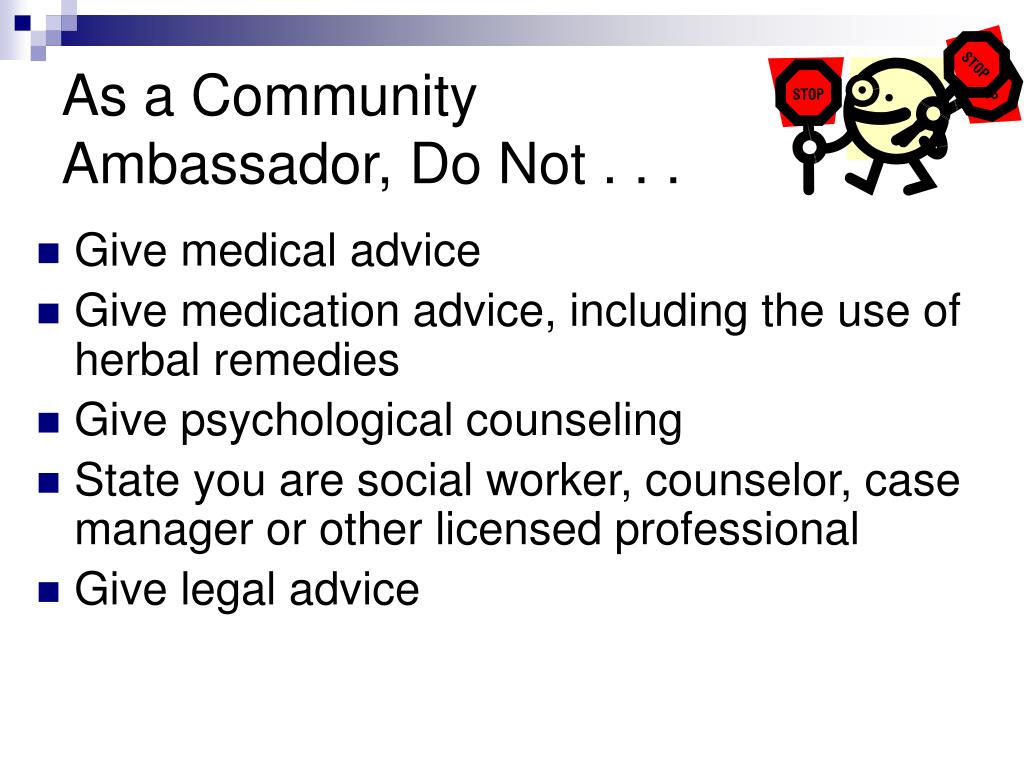 As a Community Ambassador, Do Not . . .

STOP

STOP

- Give medical advice
- Give medication advice, including the use of herbal remedies
- Give psychological counseling
- State you are social worker, counselor, case manager or other licensed professional
- Give legal advice